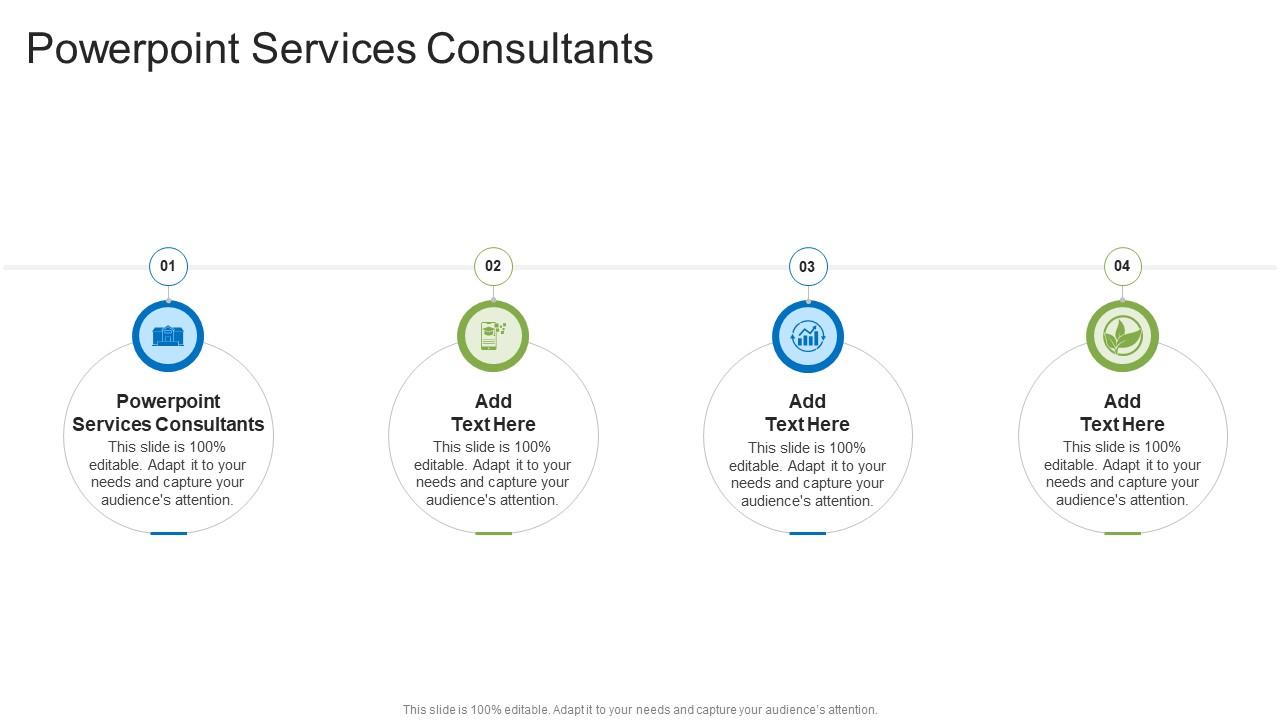 Powerpoint Services Consultants

01

Powerpoint Services Consultants

This slide is 100% editable. Adapt it to your needs and capture your audience's attention.

02

Add Text Here

This slide is 100% editable. Adapt it to your needs and capture your audience's attention.

03

Add Text Here

This slide is 100% editable. Adapt it to your needs and capture your audience's attention.

04

Add Text Here

This slide is 100% editable. Adapt it to your needs and capture your audience's attention.

This slide is 100% editable. Adapt it to your needs and capture your audience's attention.